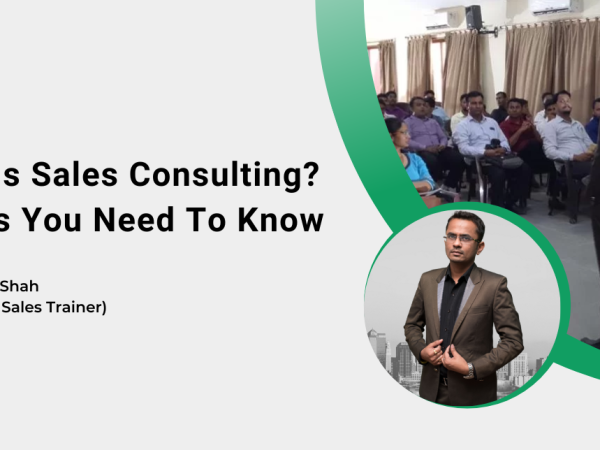 s Sales Consulting?
s You Need To Know

Shah
Sales Trainer)